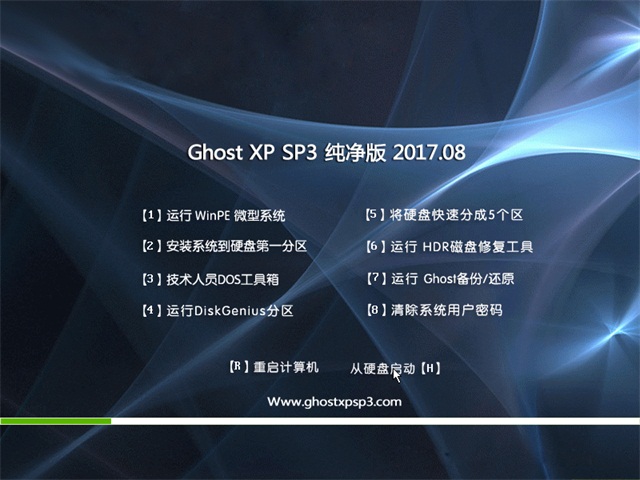 Ghost XP SP3 纯净版 2017.08

【1】运行 WinPE 微型系统

【2】安装系统到硬盘第一分区

【3】技术人员DOS工具箱

【4】运行DiskGenius分区

【5】将硬盘快速分成5个区

【6】运行 HDR磁盘修复工具

【7】运行 Ghost备份/还原

【8】清除系统用户密码

【R】重启计算机

从硬盘启动【H】

Www.ghostxpsp3.com